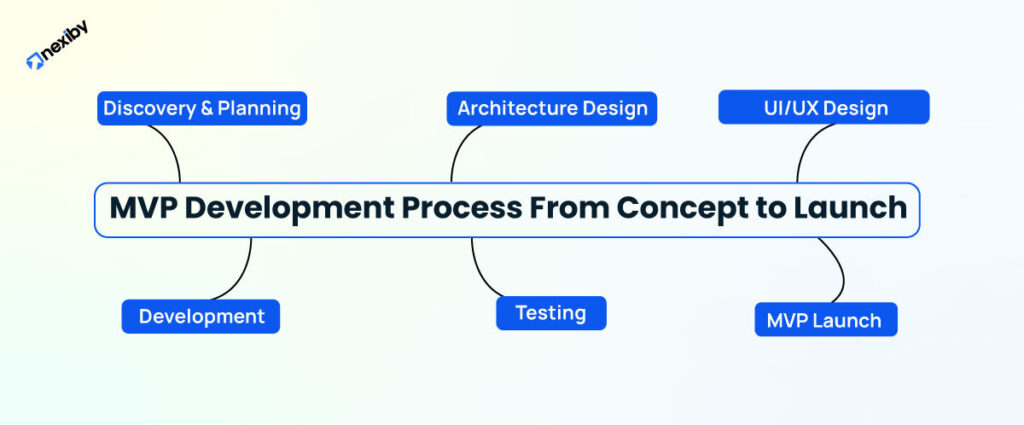 nexiby

Discovery & Planning

Architecture Design

UI/UX Design

MVP Development Process From Concept to Launch

Development

Testing

MVP Launch